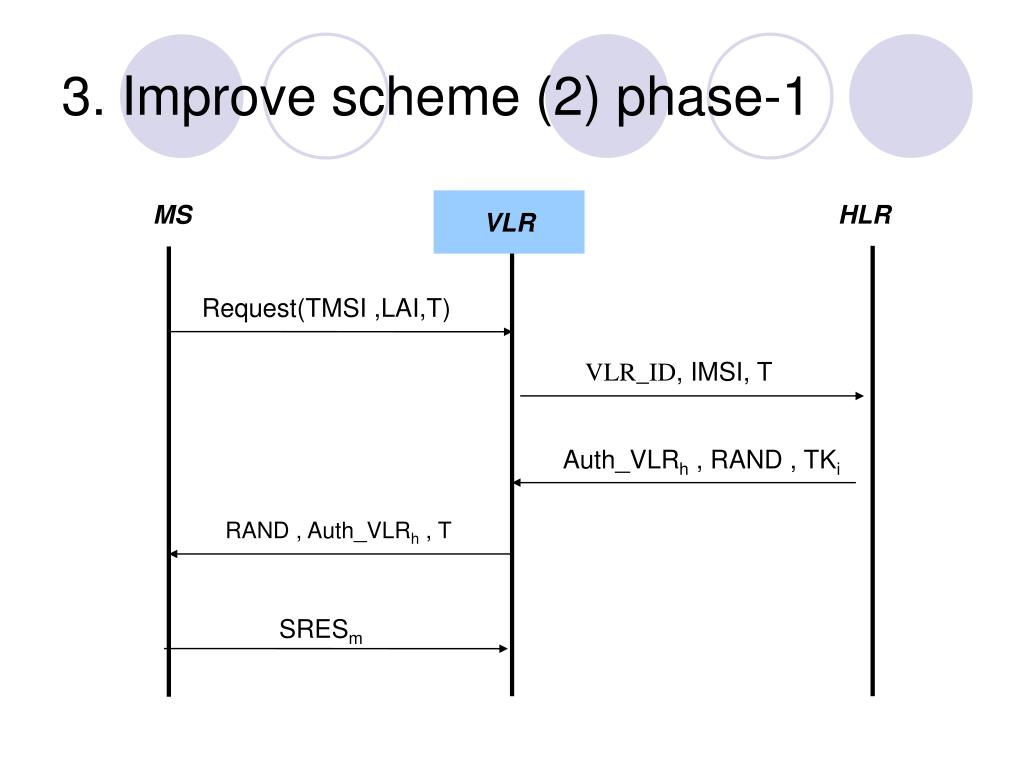 3. Improve scheme (2) phase-1

MS

VLR

HLR

Request(TMSI ,LAI,T)

VLR_ID, IMSI, T

Auth_VLR$_h$ , RAND , TK$_i$

RAND , Auth_VLR$_h$ , T

SRES$_m$